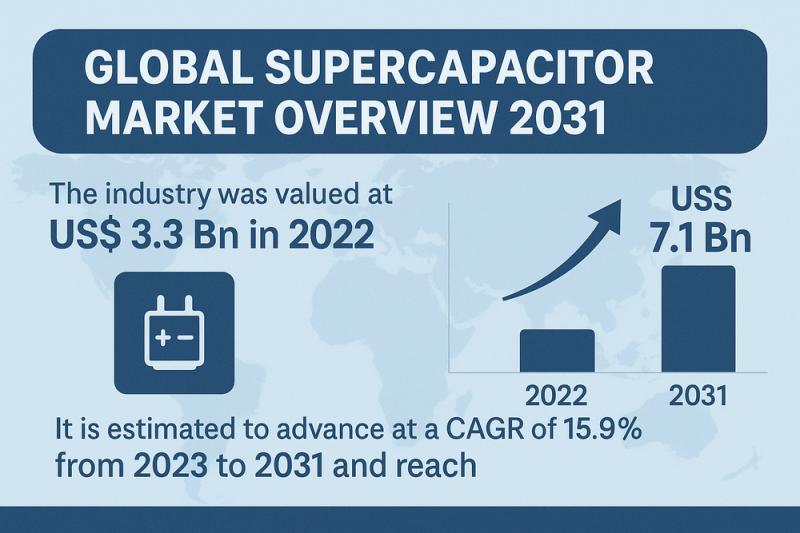 GLOBAL SUPERCAPACITOR MARKET OVERVIEW 2031

The industry was valued at
US$ 3.3 Bn in 2022

+ −

USS
7.1 Bn

2022
2031

It is estimated to advance at a CAGR of 15.9% from 2023 to 2031 and reach